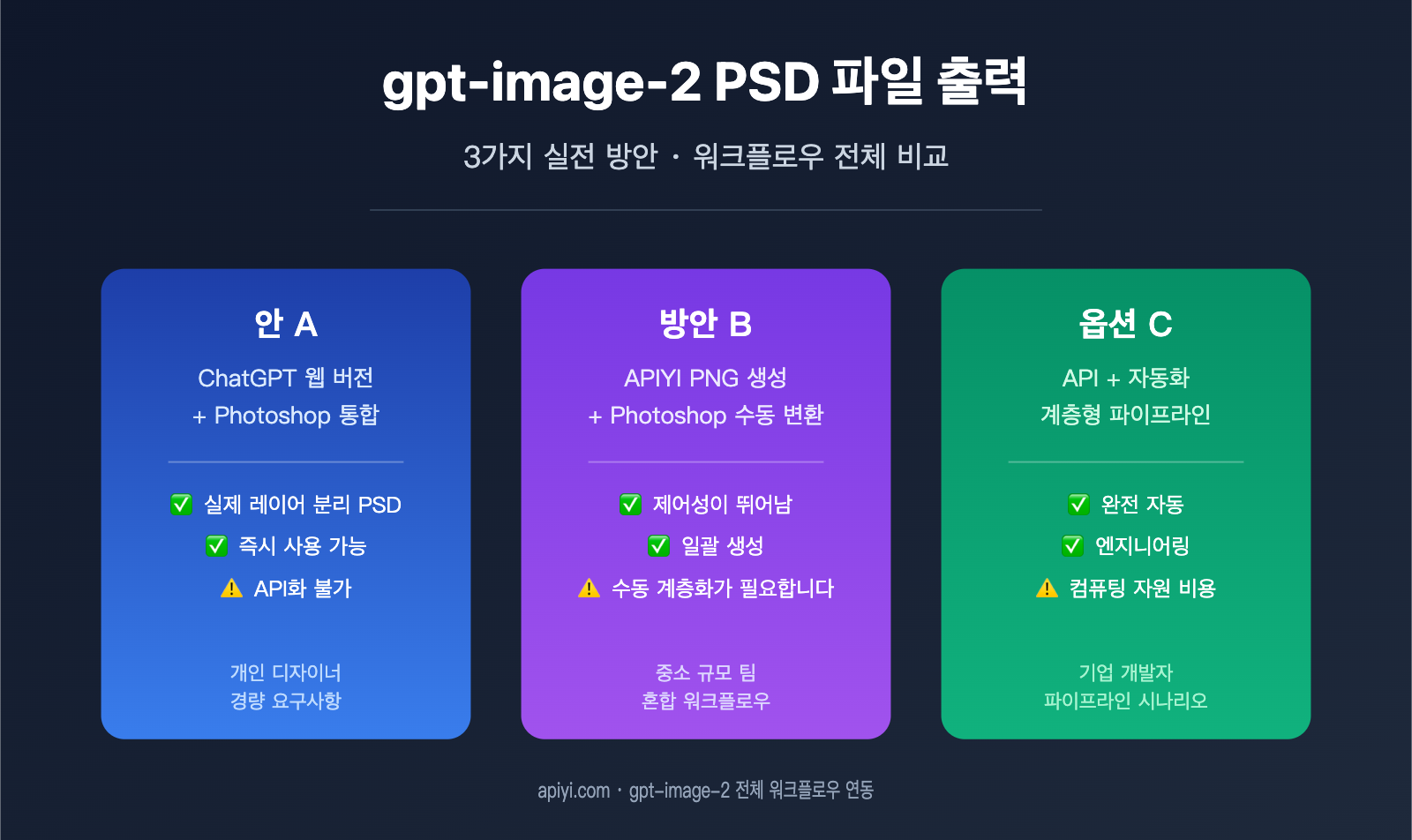 gpt-image-2 PSD 파일 출력

3가지 실전 방안 · 워크플로우 전체 비교

안 A

ChatGPT 웹 버전
+ Photoshop 통합

✅ 실제 레이어 분리 PSD
✅ 즉시 사용 가능
⚠️ API화 불가

개인 디자이너
경량 요구사항

방안 B

APIYI PNG 생성
+ Photoshop 수동 변환

✅ 제어성이 뛰어남
✅ 일괄 생성
⚠️ 수동 계층화가 필요합니다

중소 규모 팀
혼합 워크플로우

옵션 C

API + 자동화
계층형 파이프라인

✅ 완전 자동
✅ 엔지니어링
⚠️ 컴퓨팅 자원 비용

기업 개발자
파이프라인 시나리오

apiyi.com · gpt-image-2 전체 워크플로우 연동